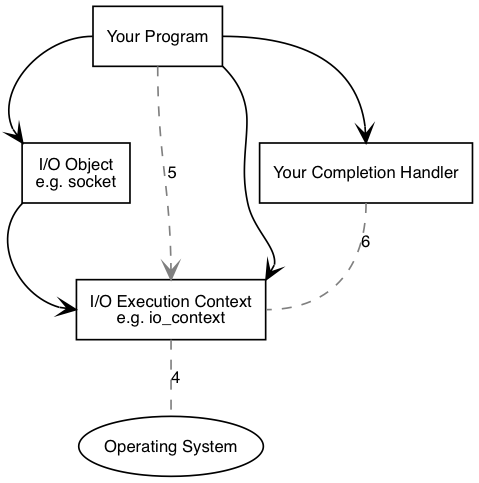 Your Program

I/O Object
e.g. socket

5

Your Completion Handler

6

I/O Execution Context
e.g. io_context

4

Operating System